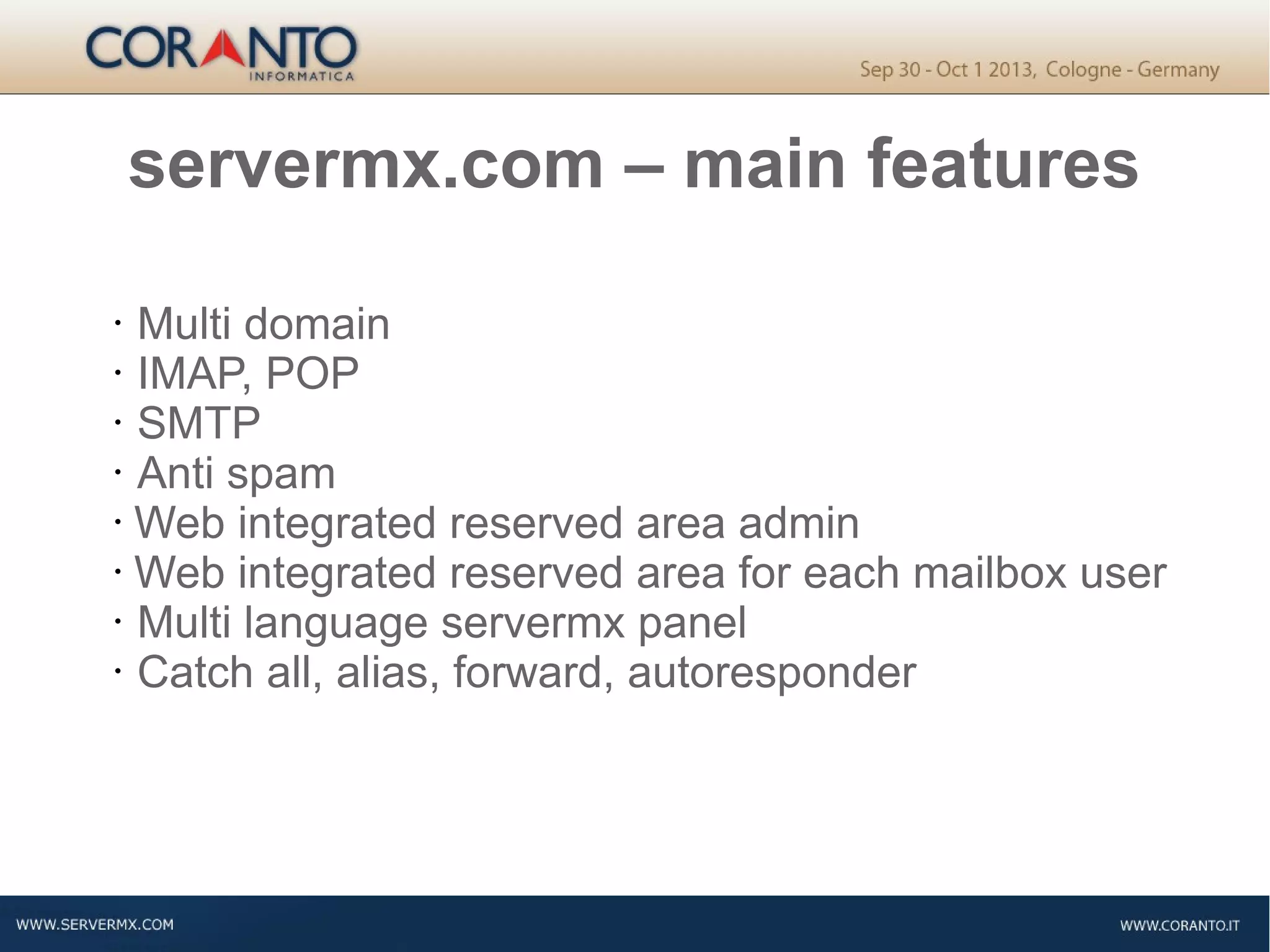 CORANTO
INFORMATICA

Sep 30 - Oct 1 2013, Cologne - Germany

servermx.com – main features

· Multi domain
· IMAP, POP
· SMTP
· Anti spam
· Web integrated reserved area admin
· Web integrated reserved area for each mailbox user
· Multi language servermx panel
· Catch all, alias, forward, autoresponder

WWW.SERVERMX.COM

WWW.CORANTO.IT